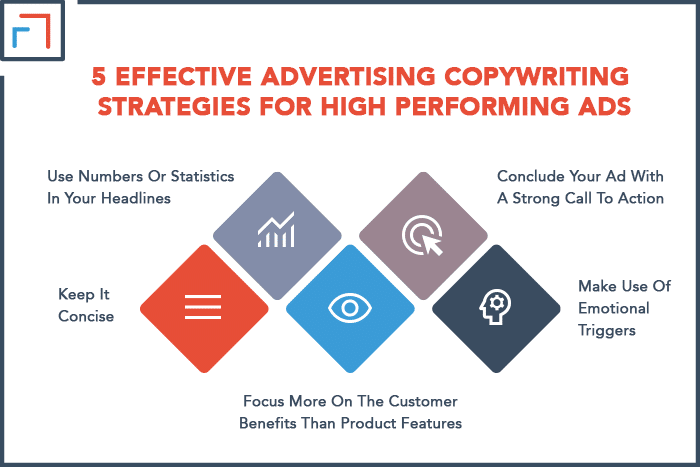 5 EFFECTIVE ADVERTISING COPYWRITING STRATEGIES FOR HIGH PERFORMING ADS

Use Numbers Or Statistics In Your Headlines

Conclude Your Ad With A Strong Call To Action

Keep It Concise

Make Use Of Emotional Triggers

Focus More On The Customer Benefits Than Product Features